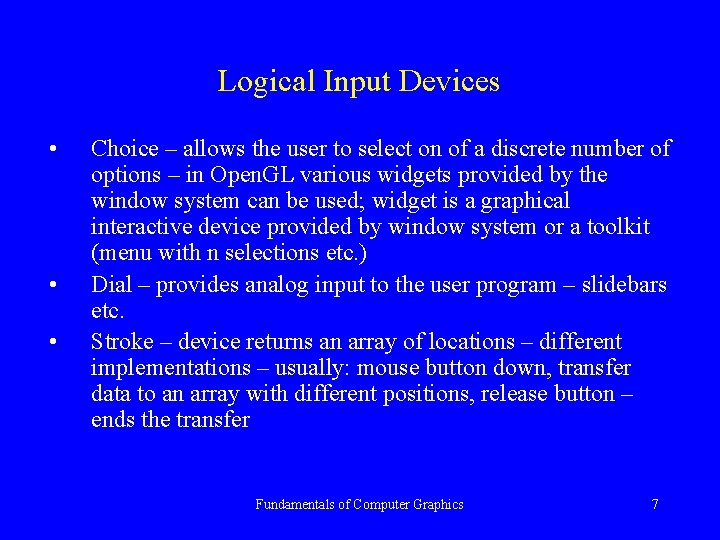 Logical Input Devices

• Choice – allows the user to select on of a discrete number of options – in OpenGL various widgets provided by the window system can be used; widget is a graphical interactive device provided by window system or a toolkit (menu with n selections etc.)
• Dial – provides analog input to the user program – slidebars etc.
• Stroke – device returns an array of locations – different implementations – usually: mouse button down, transfer data to an array with different positions, release button – ends the transfer

Fundamentals of Computer Graphics 7